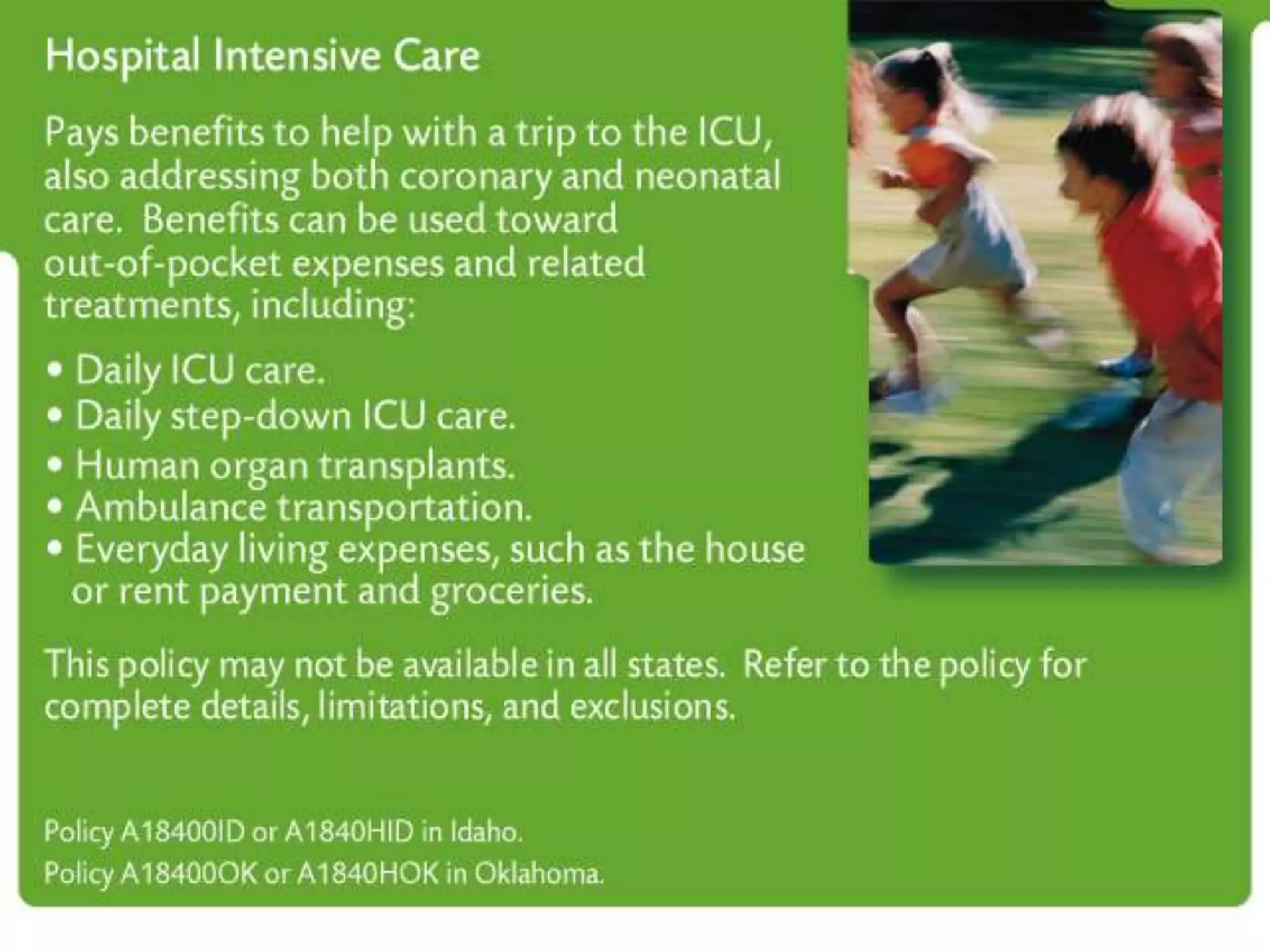 Hospital Intensive Care

Pays benefits to help with a trip to the ICU, also addressing both coronary and neonatal care. Benefits can be used toward out-of-pocket expenses and related treatments, including:

• Daily ICU care.
• Daily step-down ICU care.
• Human organ transplants.
• Ambulance transportation.
• Everyday living expenses, such as the house or rent payment and groceries.

This policy may not be available in all states. Refer to the policy for complete details, limitations, and exclusions.

Policy A18400ID or A1840HID in Idaho.
Policy A18400OK or A1840HOK in Oklahoma.